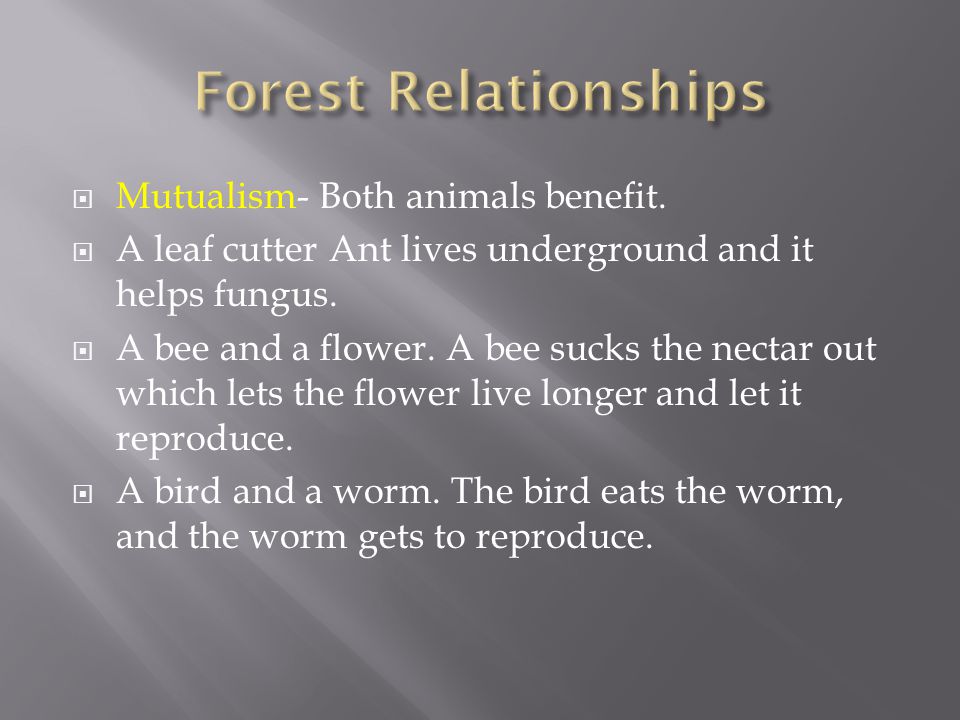 Forest Relationships

Mutualism- Both animals benefit.

A leaf cutter Ant lives underground and it helps fungus.

A bee and a flower. A bee sucks the nectar out which lets the flower live longer and let it reproduce.

A bird and a worm. The bird eats the worm, and the worm gets to reproduce.